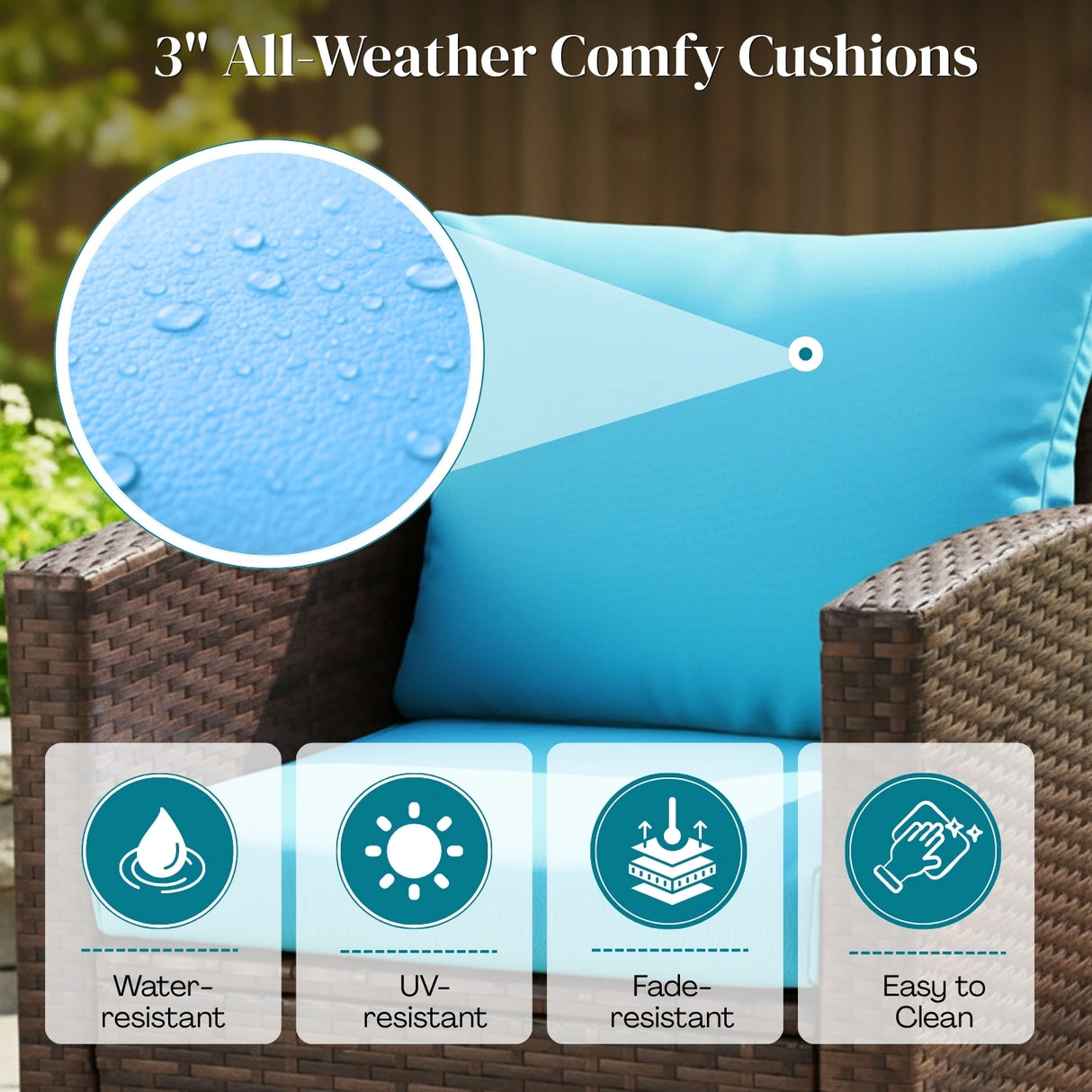 3" All-Weather Comfy Cushions

Water-resistant

UV-resistant

Fade-resistant

Easy to Clean